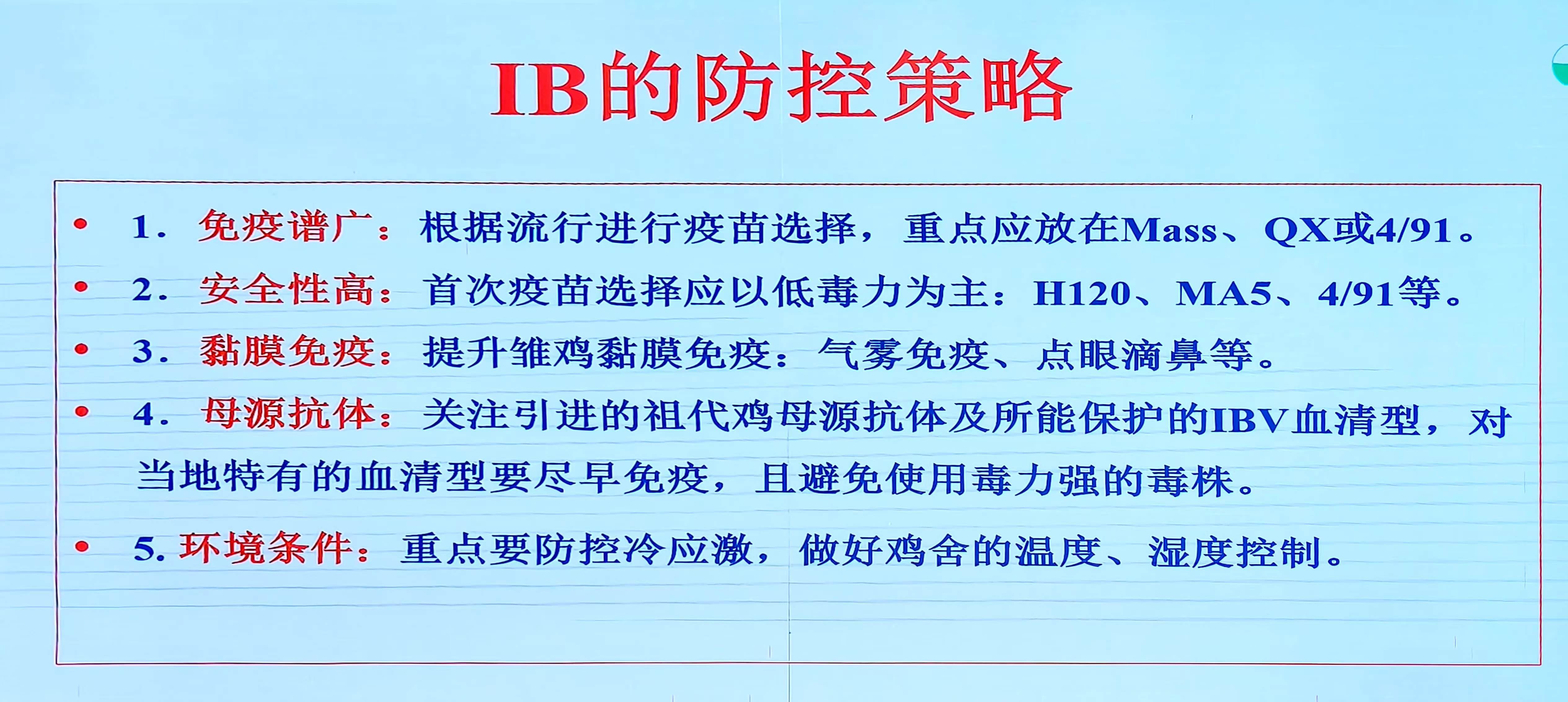 IB的防控策略

• 1. 免疫谱广：根据流行进行疫苗选择，重点应放在Mass、QX或4/91。

• 2. 安全性高：首次疫苗选择应以低毒力为主：H120、MA5、4/91等。

• 3. 黏膜免疫：提升雏鸡黏膜免疫：气雾免疫、点眼滴鼻等。

• 4. 母源抗体：关注引进的祖代鸡母源抗体及所能保护的IBV血清型，对当地特有的血清型要尽早免疫，且避免使用毒力强的毒株。

• 5. 环境条件：重点要防控冷应激，做好鸡舍的温度、湿度控制。